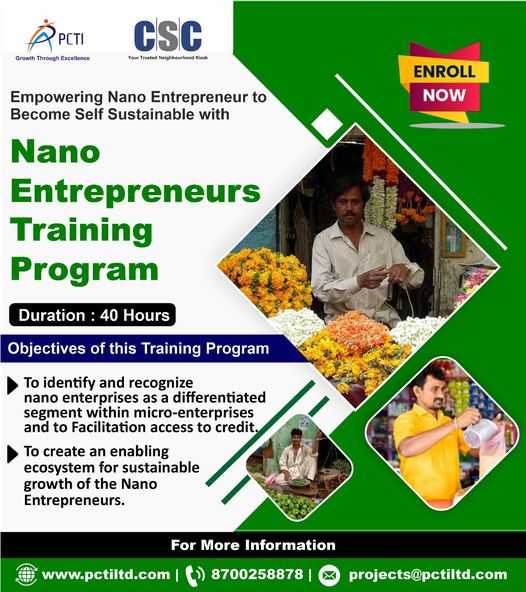 PCTI
Growth Through Excellence

CSC
Your Trusted Neighbourhood Kiosk

ENROLL NOW

Empowering Nano Entrepreneur to Become Self Sustainable with

Nano Entrepreneurs Training Program

Duration : 40 Hours

Objectives of this Training Program

To identify and recognize nano enterprises as a differentiated segment within micro-enterprises and to Facilitation access to credit.

To create an enabling ecosystem for sustainable growth of the Nano Entrepreneurs.

For More Information

www.pctiltd.com | 8700258878 | projects@pctiltd.com